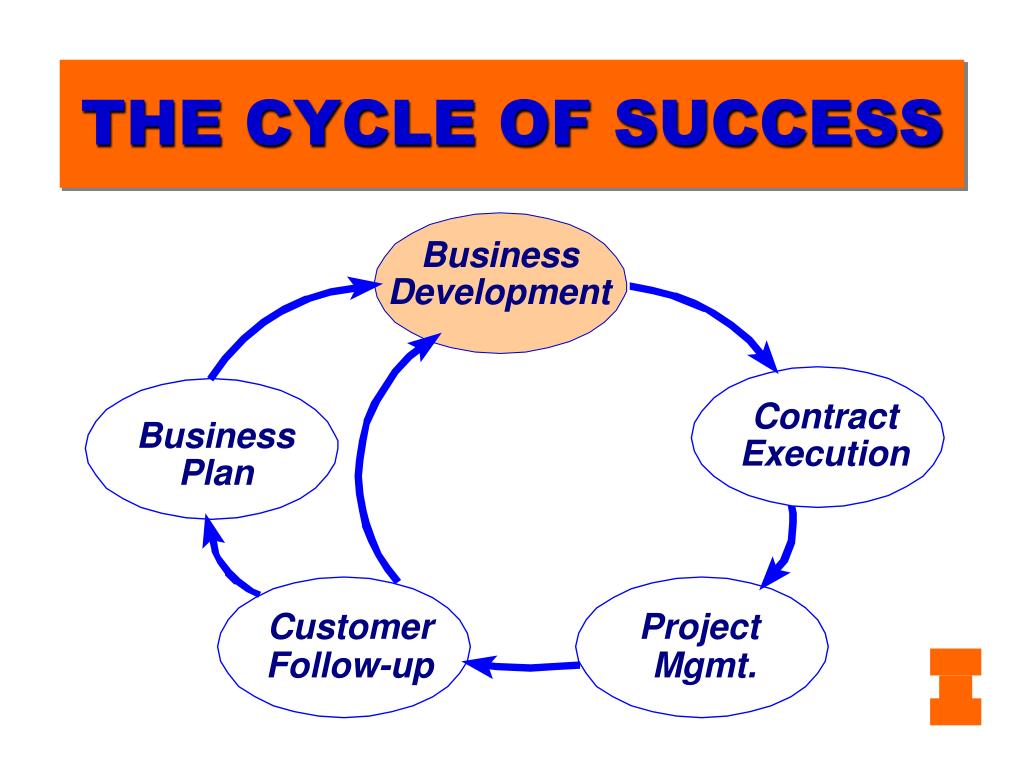 THE CYCLE OF SUCCESS

Business Development

Contract Execution

Project Mgmt.

Customer Follow-up

Business Plan